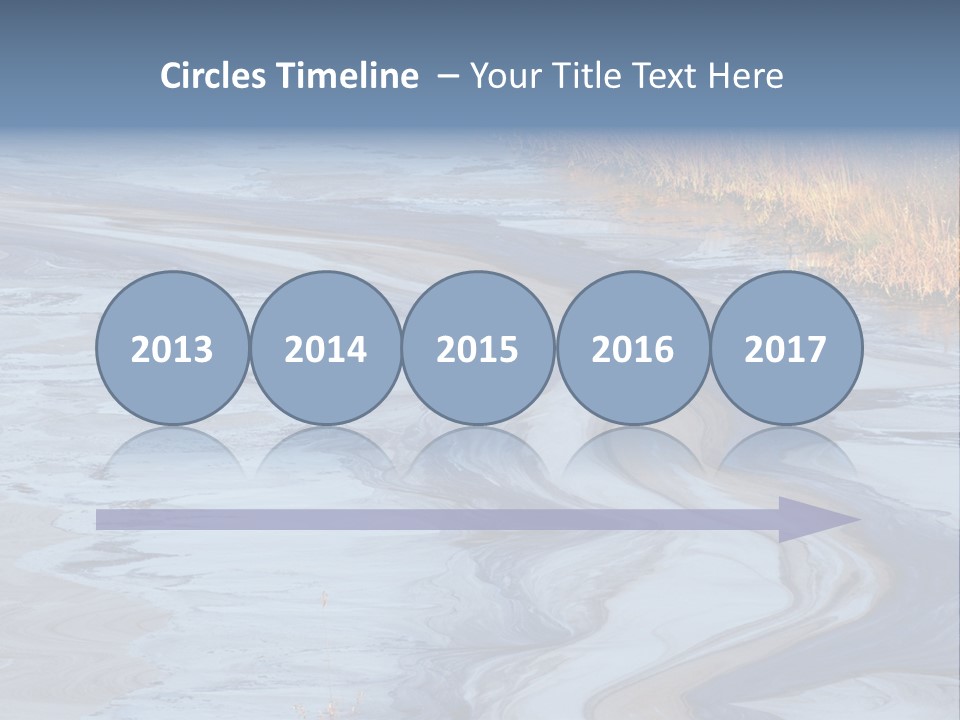 Circles Timeline – Your Title Text Here

2013

2014

2015

2016

2017